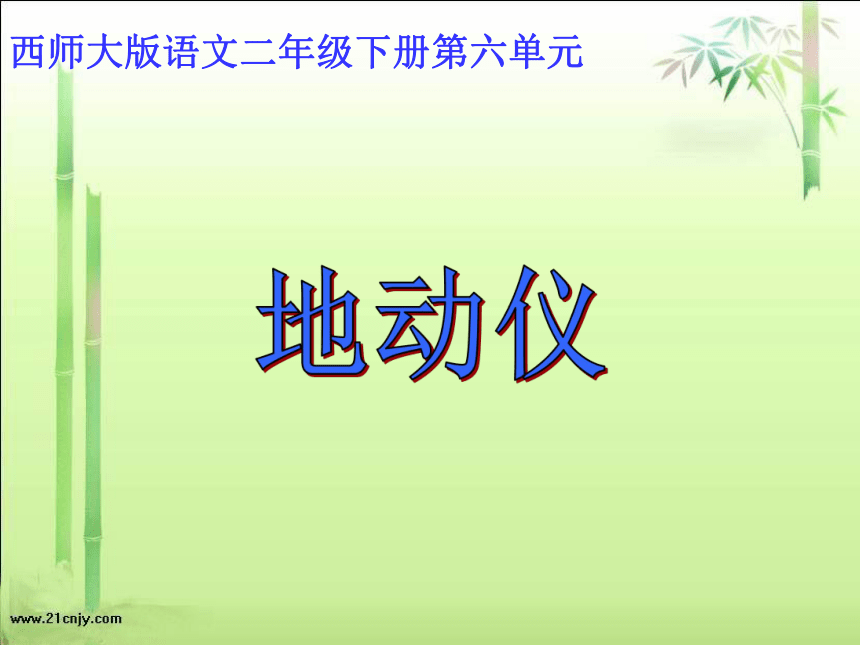 西师大版语文二年级下册第六单元

地动仪

www.21cnjy.com